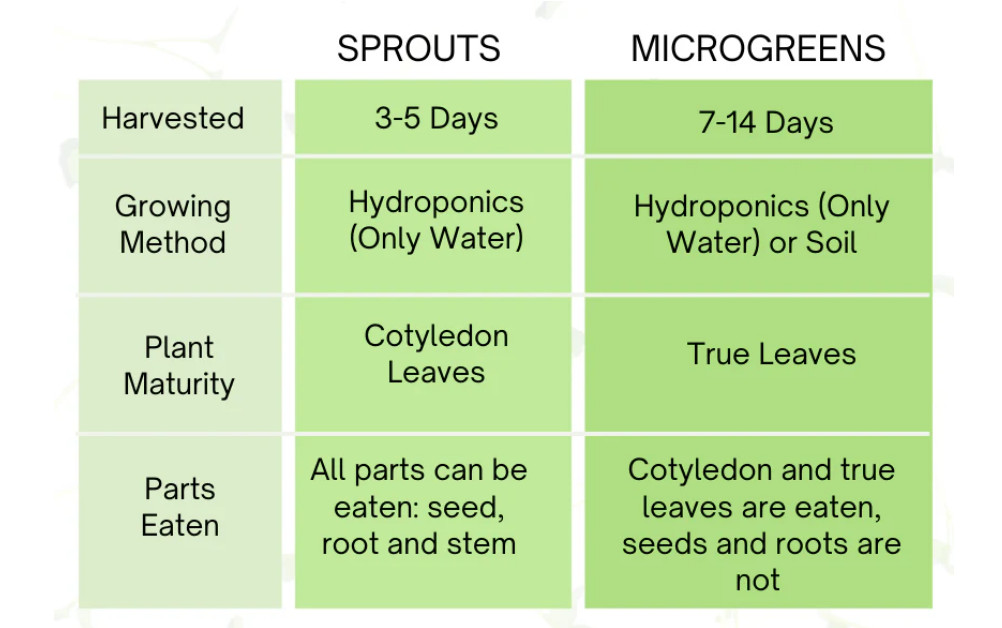 |  | SPROUTS | MICROGREENS |
|---|---|---|
| Harvested | 3-5 Days | 7-14 Days |
| Growing Method | Hydroponics (Only Water) | Hydroponics (Only Water) or Soil |
| Plant Maturity | Cotyledon Leaves | True Leaves |
| Parts Eaten | All parts can be eaten: seed, root and stem | Cotyledon and true leaves are eaten, seeds and roots are not |